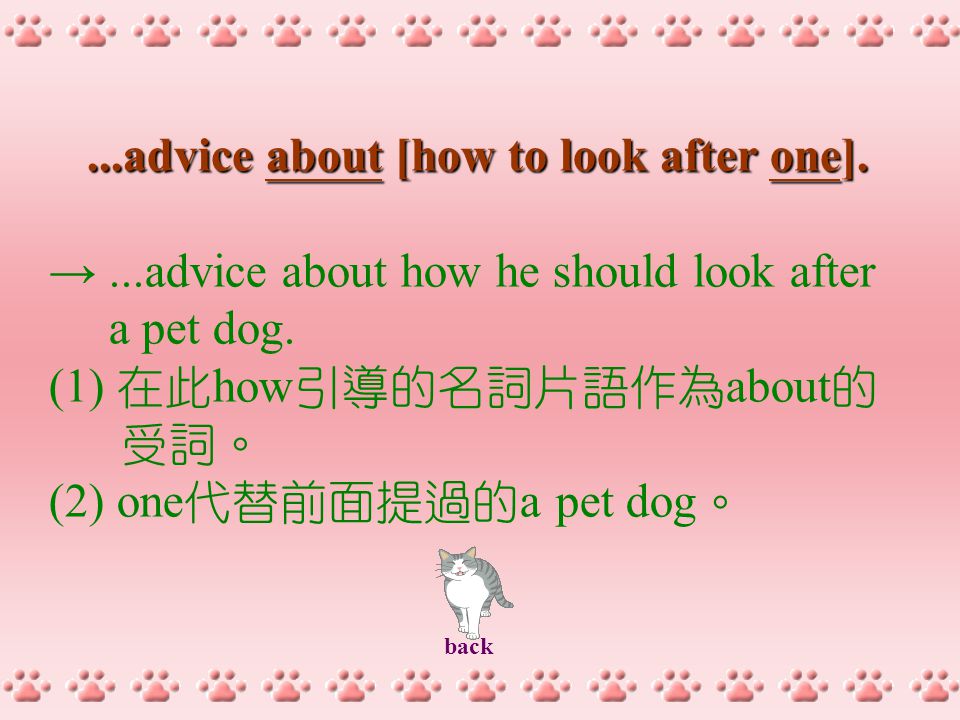 ...advice about [how to look after one].

→ ...advice about how he should look after a pet dog.

(1) 在此how引導的名詞片語作為about的受詞。

(2) one代替前面提過的a pet dog。

back